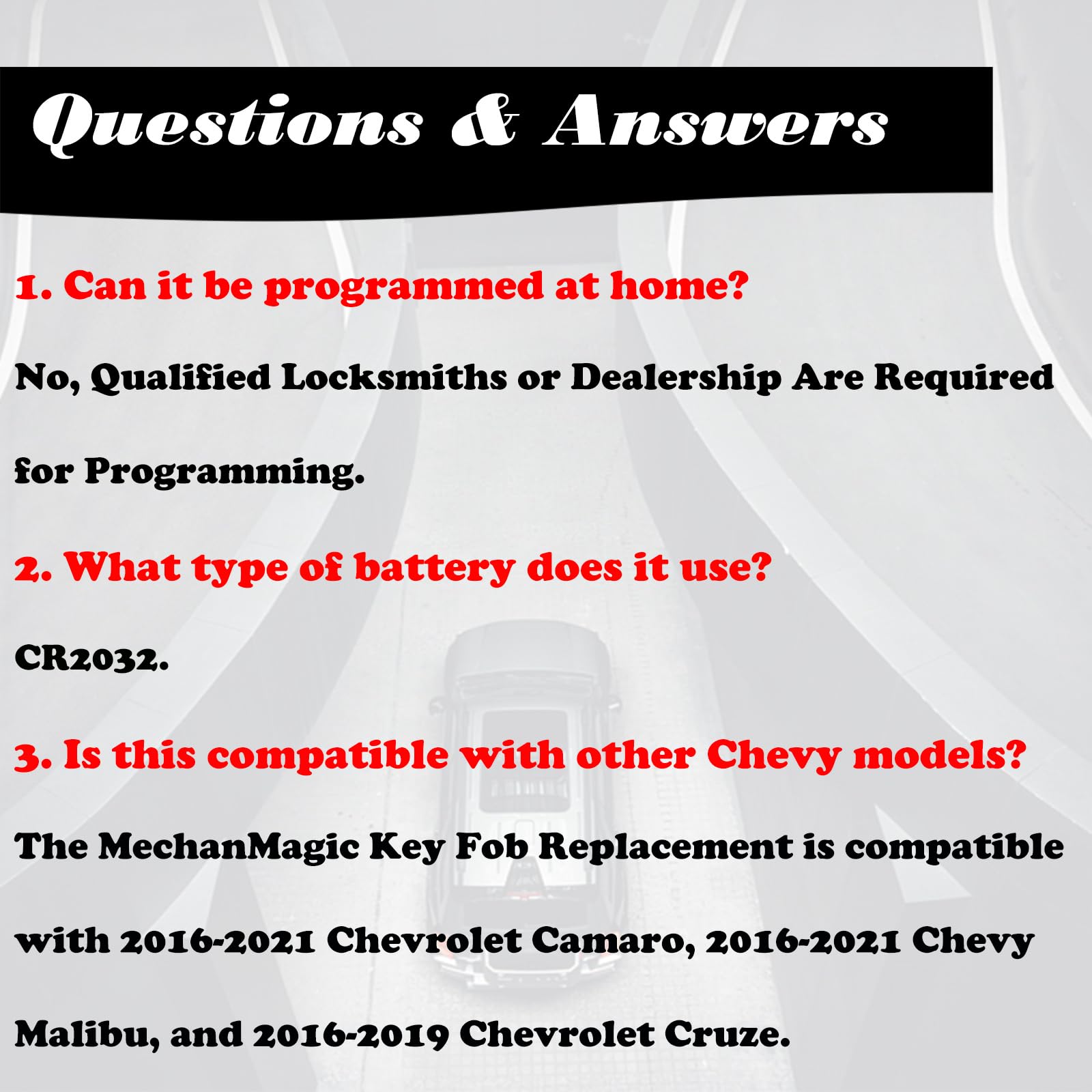 Questions & Answers

1. Can it be programmed at home?

No, Qualified Locksmiths or Dealership Are Required for Programming.

2. What type of battery does it use?

CR2032.

3. Is this compatible with other Chevy models?

The MechanMagic Key Fob Replacement is compatible with 2016-2021 Chevrolet Camaro, 2016-2021 Chevy Malibu, and 2016-2019 Chevrolet Cruze.